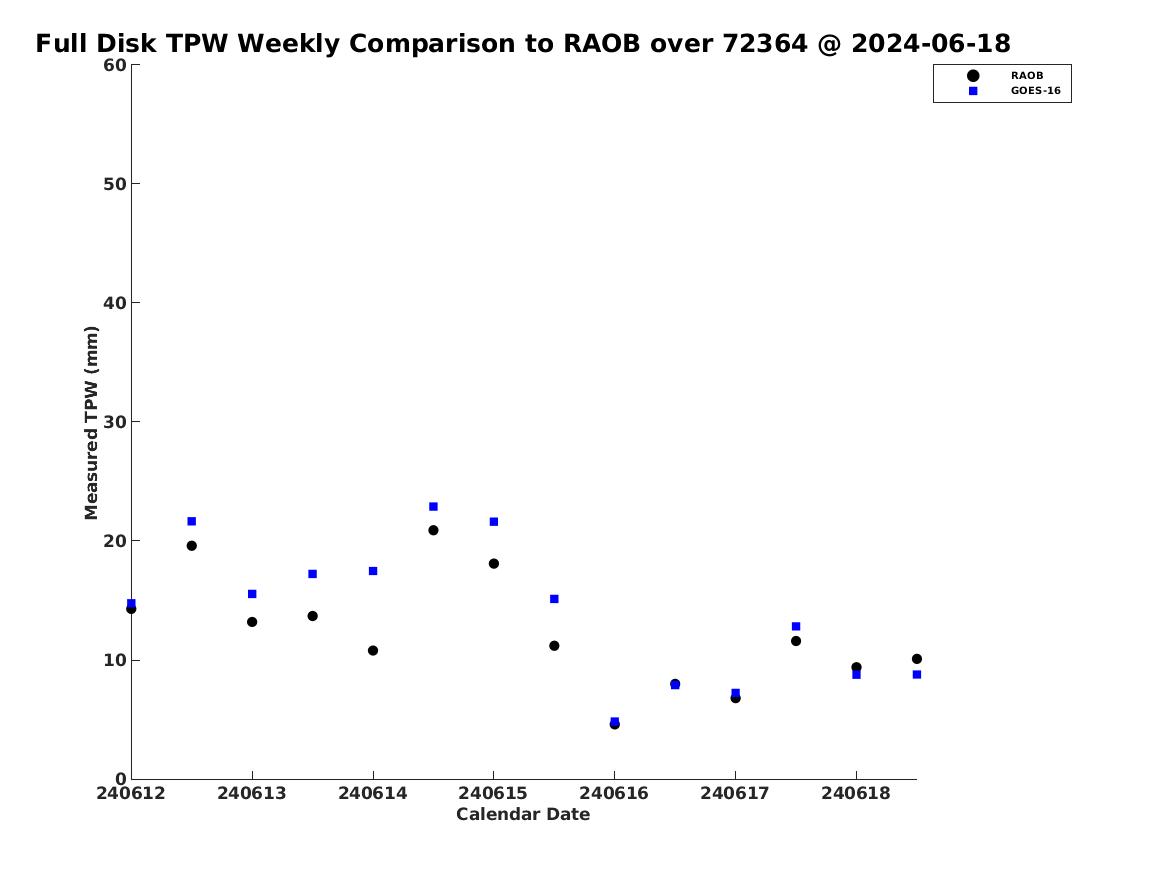 Full Disk TPW Weekly Comparison to RAOB over 72364 @ 2024-06-18

RAOB
GOES-16

Measured TPW (mm)

60
50
40
30
20
10
0

240612
240613
240614
240615
240616
240617
240618

Calendar Date